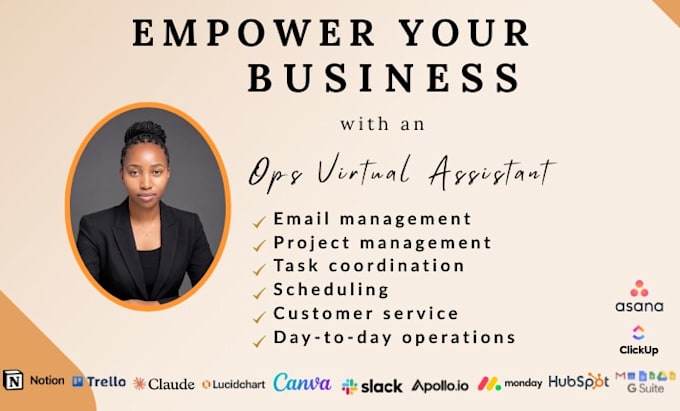 EMPOWER YOUR BUSINESS

with an

Ops Virtual Assistant

Email management
Project management
Task coordination
Scheduling
Customer service
Day-to-day operations

asana

ClickUp

Notion Trello Claude Lucidchart Canva slack Apollo.io monday HubSpot G Suite